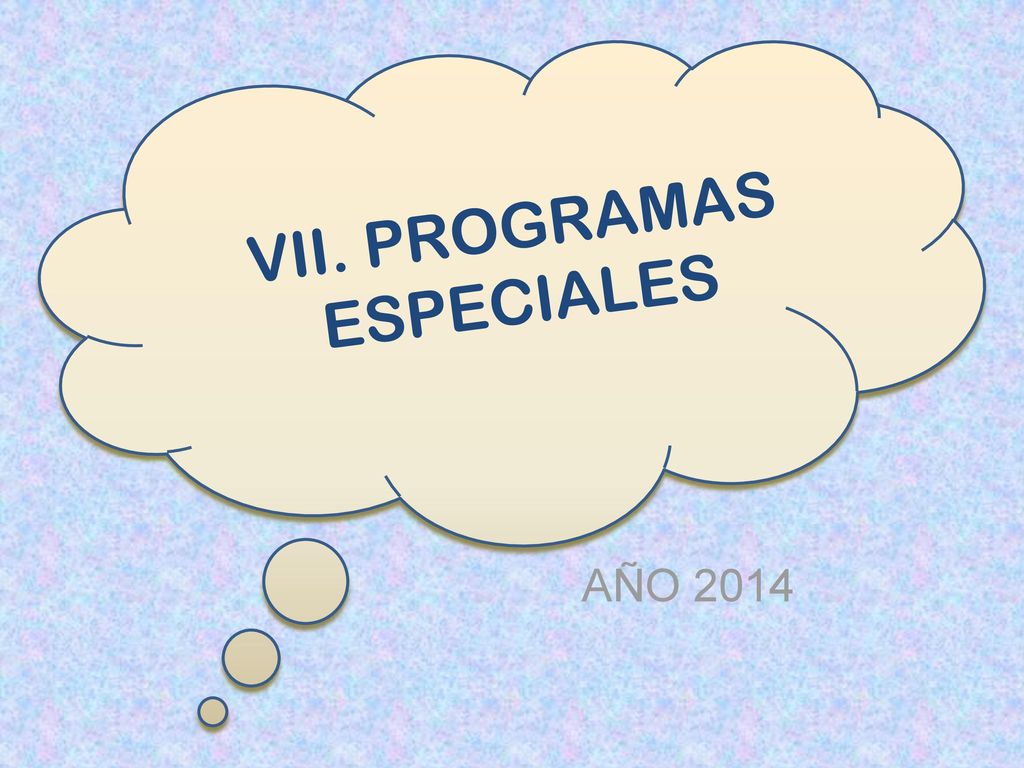 VII. PROGRAMAS ESPECIALES

AÑO 2014